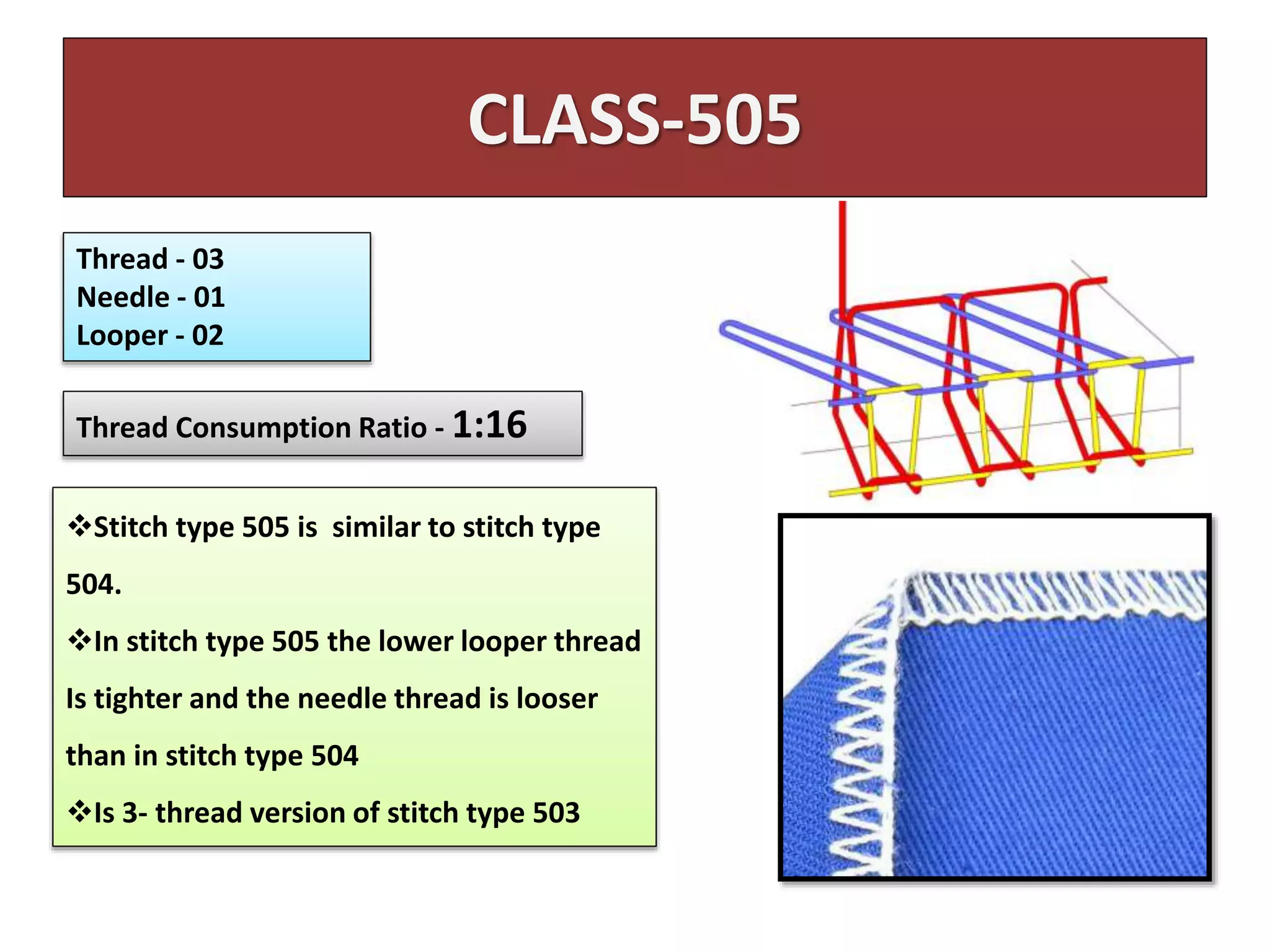 CLASS-505

Thread - 03
Needle - 01
Looper - 02

Thread Consumption Ratio - 1:16

❖Stitch type 505 is similar to stitch type 504.

❖In stitch type 505 the lower looper thread Is tighter and the needle thread is looser than in stitch type 504

❖Is 3- thread version of stitch type 503